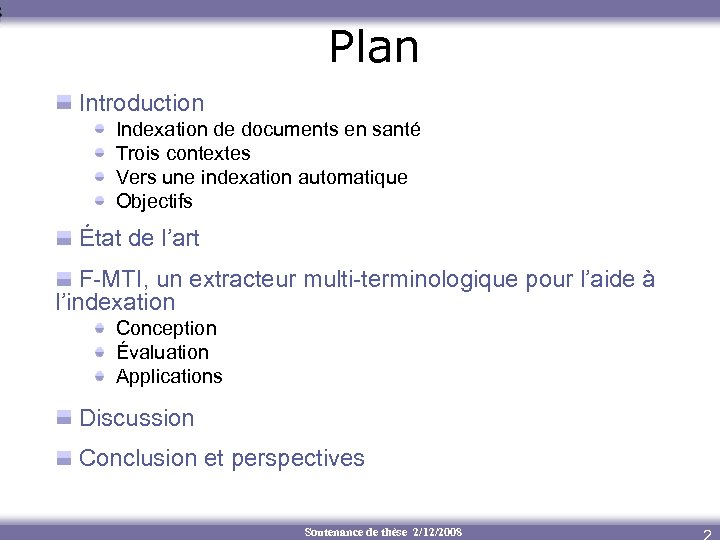 Plan

Introduction

Indexation de documents en santé

Trois contextes

Vers une indexation automatique

Objectifs

État de l'art

F-MTI, un extracteur multi-terminologique pour l'aide à l'indexation

Conception

Évaluation

Applications

Discussion

Conclusion et perspectives

Soutenance de thèse 2/12/2008

2